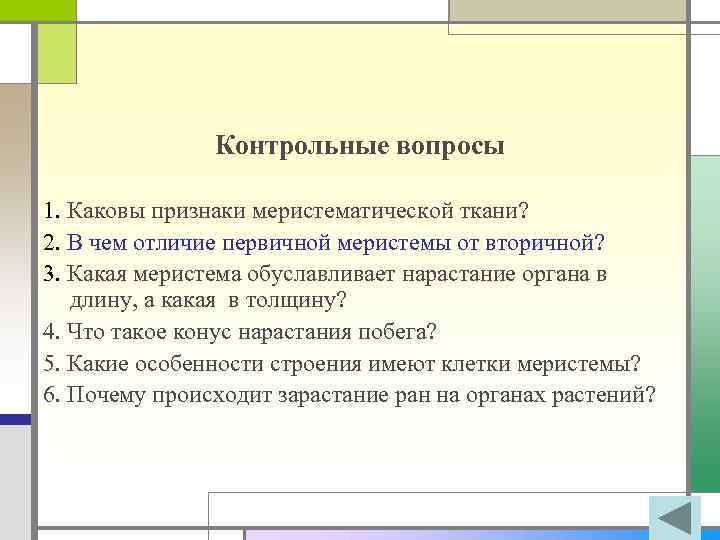 Контрольные вопросы

1. Каковы признаки меристематической ткани?

2. В чем отличие первичной меристемы от вторичной?

3. Какая меристема обуславливает нарастание органа в длину, а какая в толщину?

4. Что такое конус нарастания побега?

5. Какие особенности строения имеют клетки меристемы?

6. Почему происходит зарастание ран на органах растений?